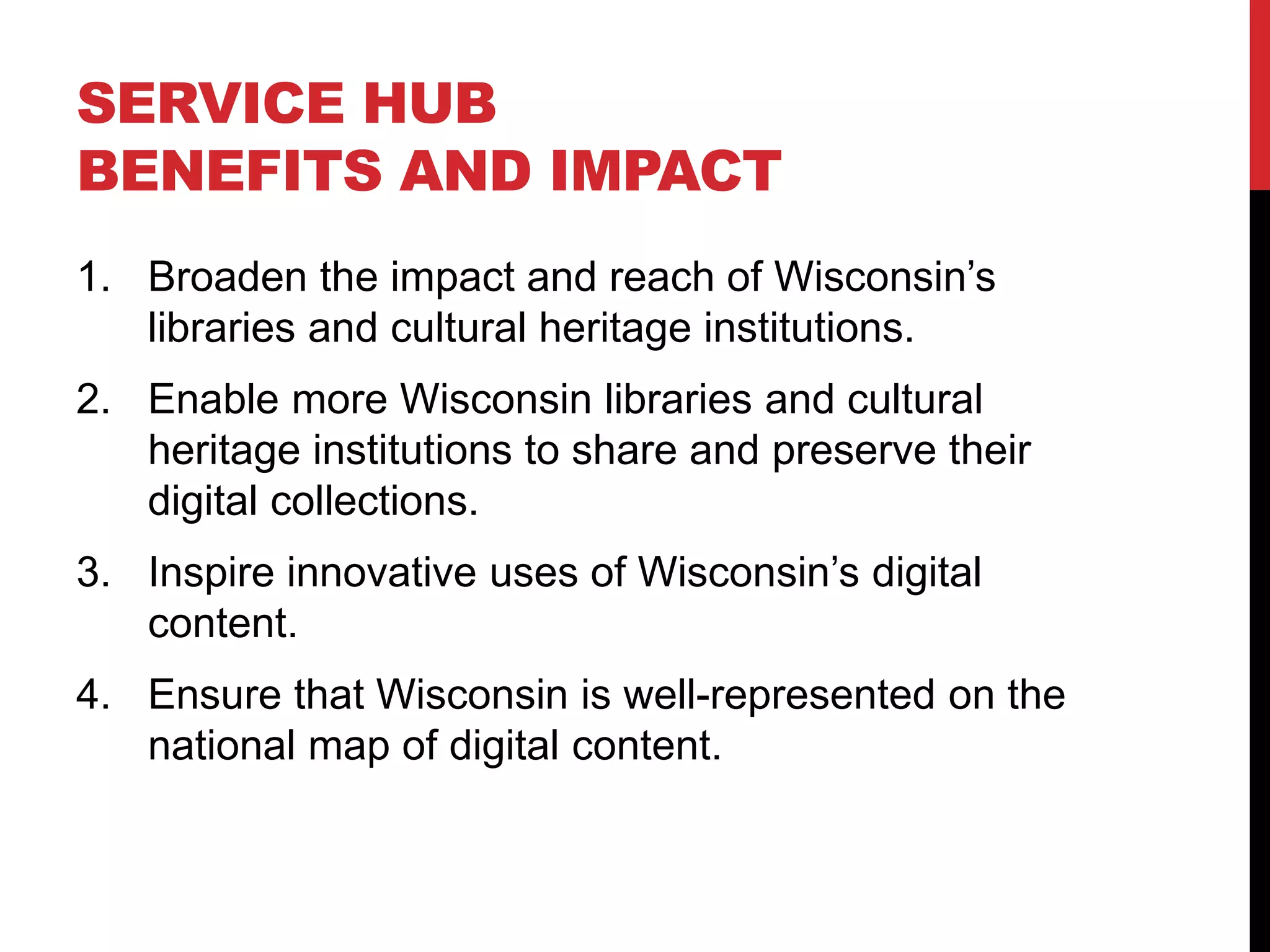 SERVICE HUB
BENEFITS AND IMPACT

1. Broaden the impact and reach of Wisconsin’s libraries and cultural heritage institutions.

2. Enable more Wisconsin libraries and cultural heritage institutions to share and preserve their digital collections.

3. Inspire innovative uses of Wisconsin’s digital content.

4. Ensure that Wisconsin is well-represented on the national map of digital content.